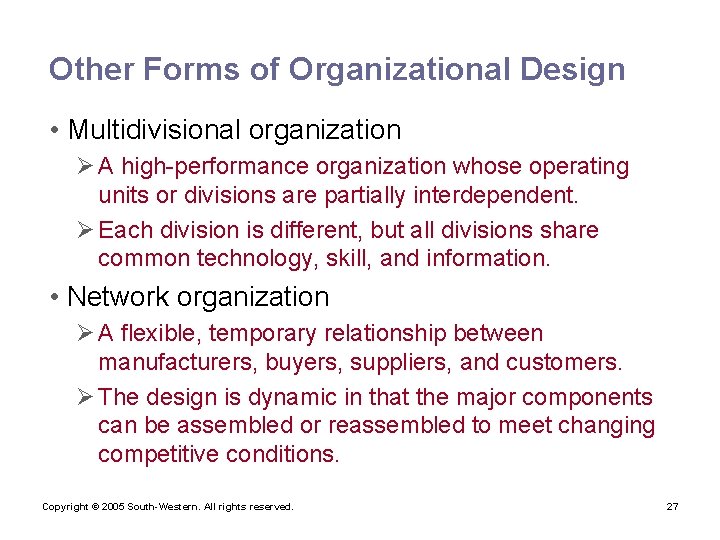 Other Forms of Organizational Design

• Multidivisional organization

➢ A high-performance organization whose operating units or divisions are partially interdependent.

➢ Each division is different, but all divisions share common technology, skill, and information.

• Network organization

➢ A flexible, temporary relationship between manufacturers, buyers, suppliers, and customers.

➢ The design is dynamic in that the major components can be assembled or reassembled to meet changing competitive conditions.

Copyright © 2005 South-Western. All rights reserved.

27